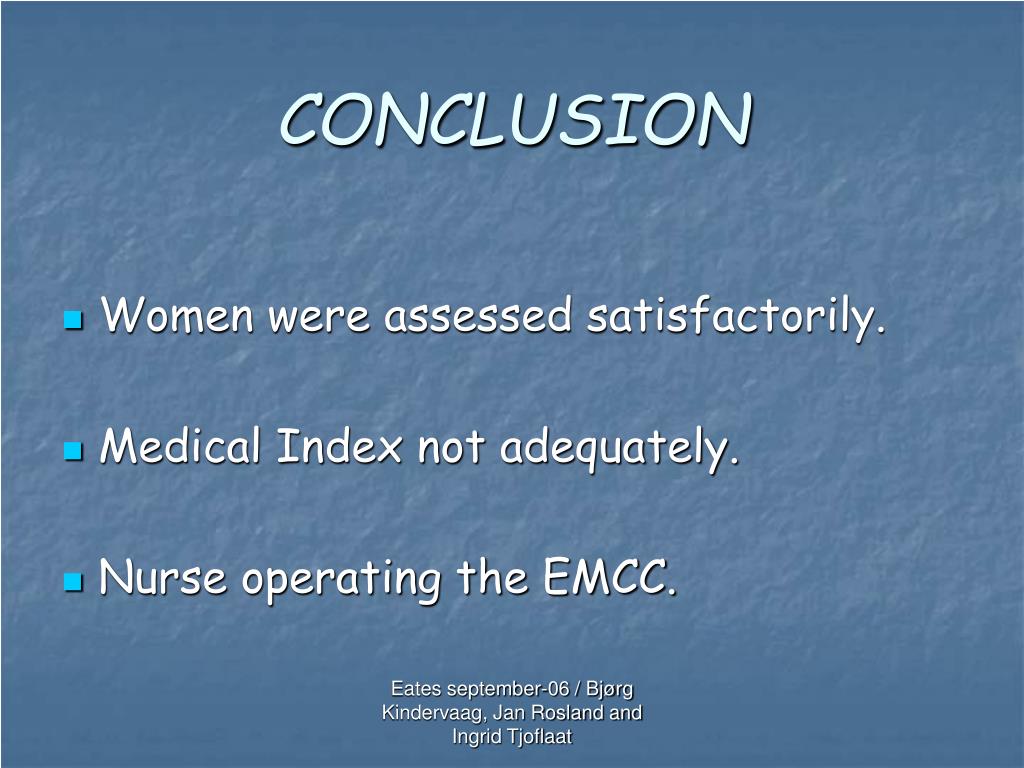 CONCLUSION

Women were assessed satisfactorily.

Medical Index not adequately.

Nurse operating the EMCC.

Eates september-06 / Bjørg Kindervaag, Jan Rosland and Ingrid Tjoflaat